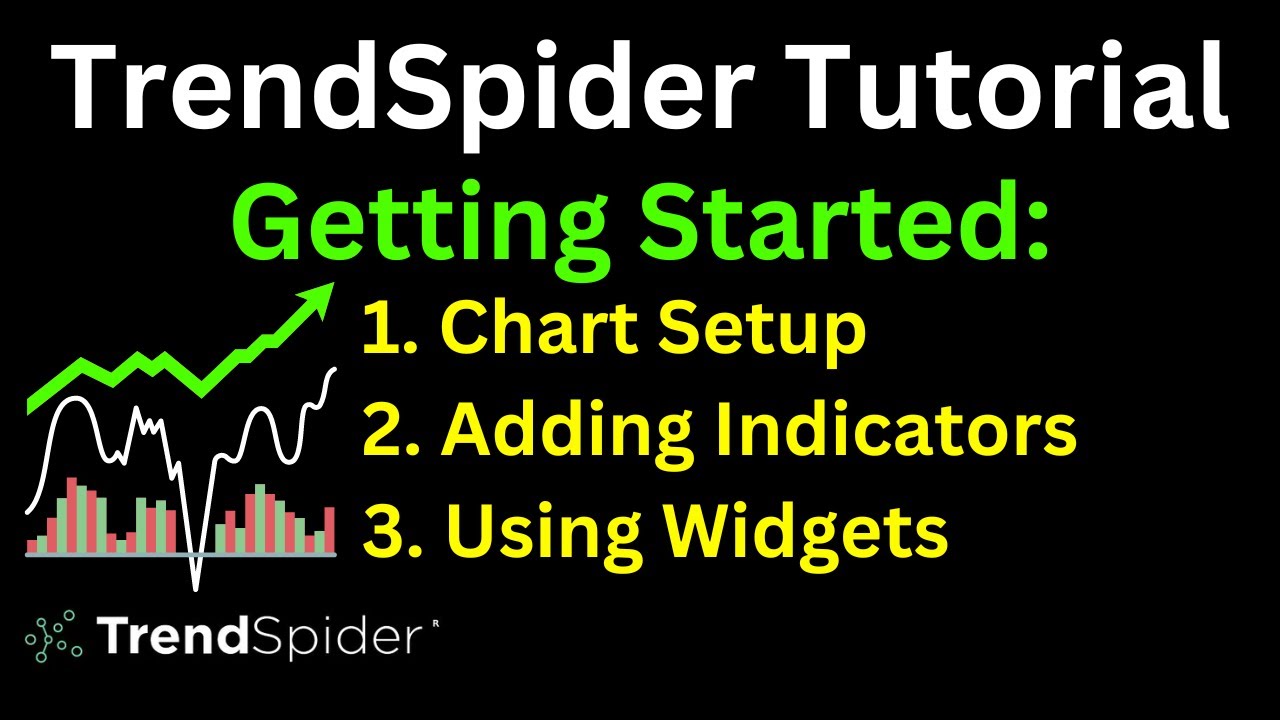 TrendSpider Tutorial

Getting Started:

1. Chart Setup
2. Adding Indicators
3. Using Widgets

TrendSpider ®